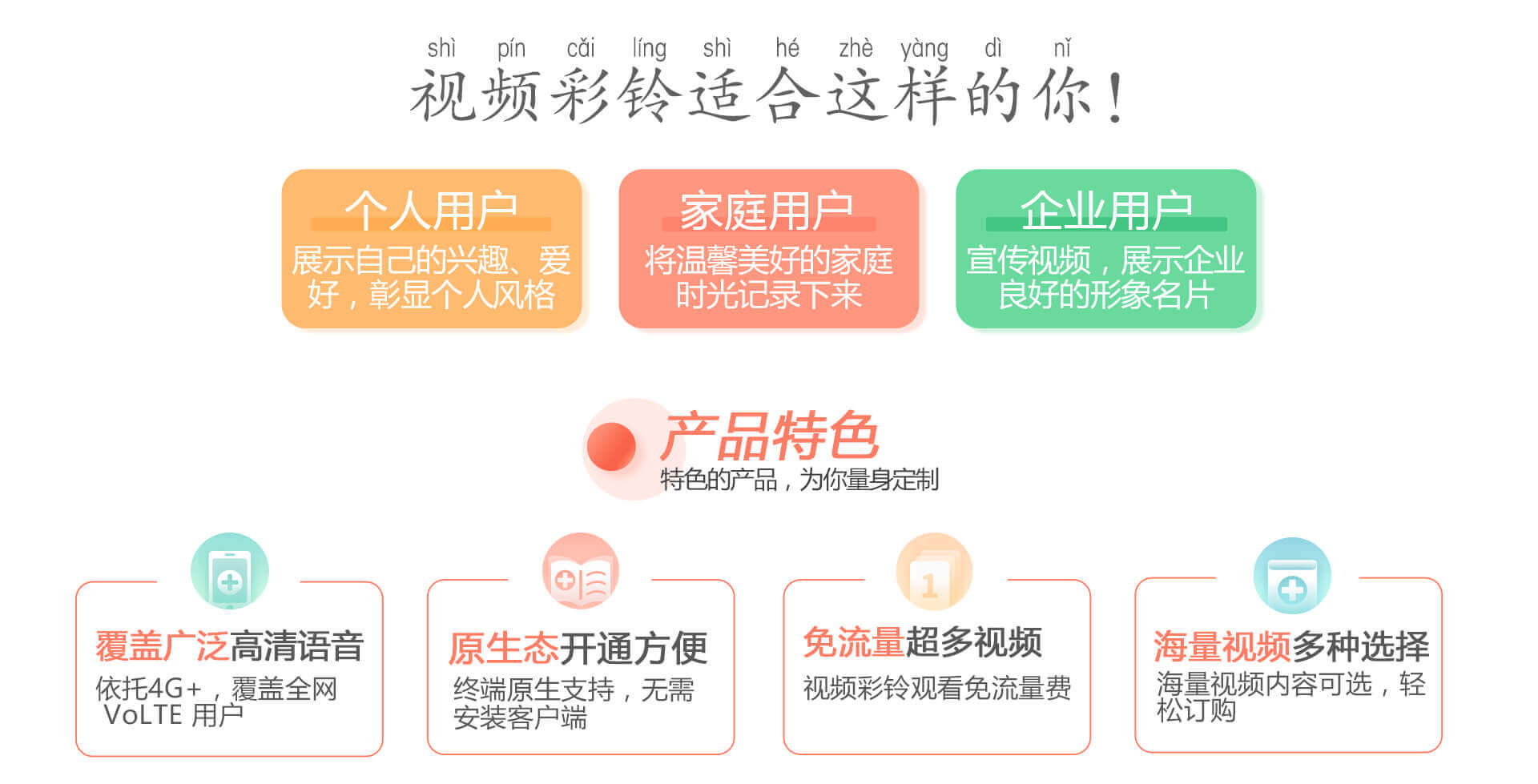 shì pín cǎi líng shì hé zhè yàng dì nǐ
视频彩铃适合这样的你！

个人用户
展示自己的兴趣、爱好，彰显个人风格

家庭用户
将温馨美好的家庭时光记录下来

企业用户
宣传视频，展示企业良好的形象名片

产品特色
特色的产品，为你量身定制

覆盖广泛高清语音
依托4G+，覆盖全网 VoLTE 用户

原生态开通方便
终端原生支持，无需安装客户端

1
免流量超多视频
视频彩铃观看免流量费

海量视频多种选择
海量视频内容可选，轻松订购